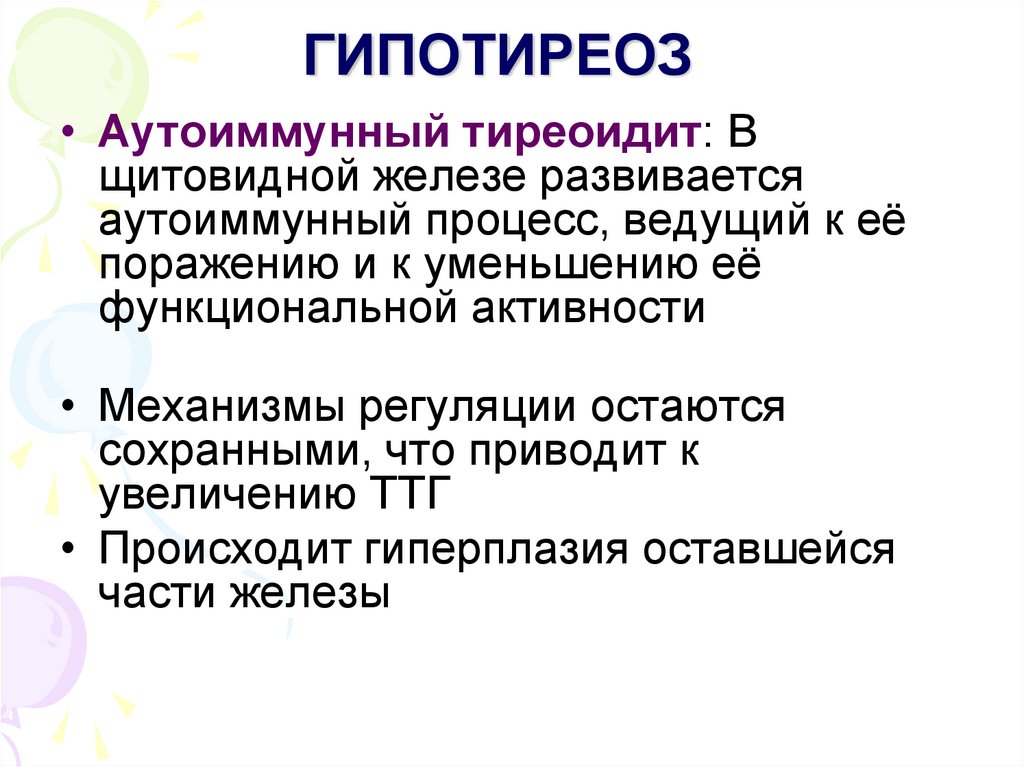 ГИПОТИРЕОЗ

• Аутоиммунный тиреоидит: В щитовидной железе развивается аутоиммунный процесс, ведущий к её поражению и к уменьшению её функциональной активности

• Механизмы регуляции остаются сохранными, что приводит к увеличению ТТГ

• Происходит гиперплазия оставшейся части железы